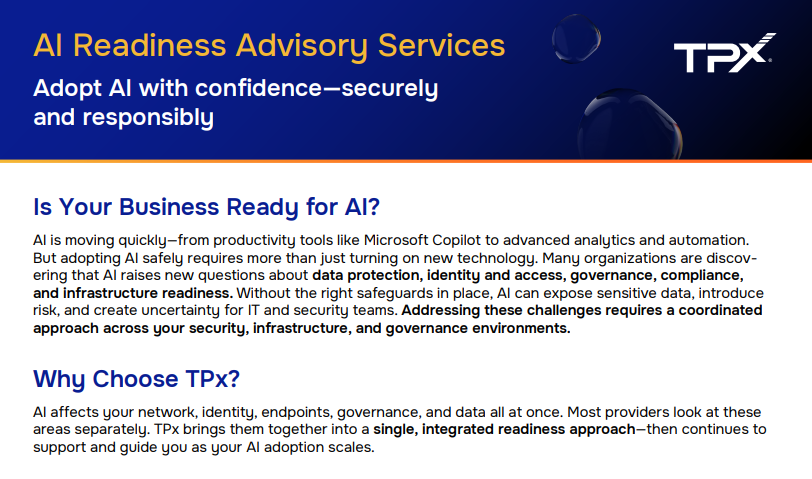 AI Readiness Advisory Services

Adopt AI with confidence—securely and responsibly

TPX

Is Your Business Ready for AI?

AI is moving quickly—from productivity tools like Microsoft Copilot to advanced analytics and automation. But adopting AI safely requires more than just turning on new technology. Many organizations are discovering that AI raises new questions about data protection, identity and access, governance, compliance, and infrastructure readiness. Without the right safeguards in place, AI can expose sensitive data, introduce risk, and create uncertainty for IT and security teams. Addressing these challenges requires a coordinated approach across your security, infrastructure, and governance environments.

Why Choose TPx?

AI affects your network, identity, endpoints, governance, and data all at once. Most providers look at these areas separately. TPx brings them together into a single, integrated readiness approach—then continues to support and guide you as your AI adoption scales.